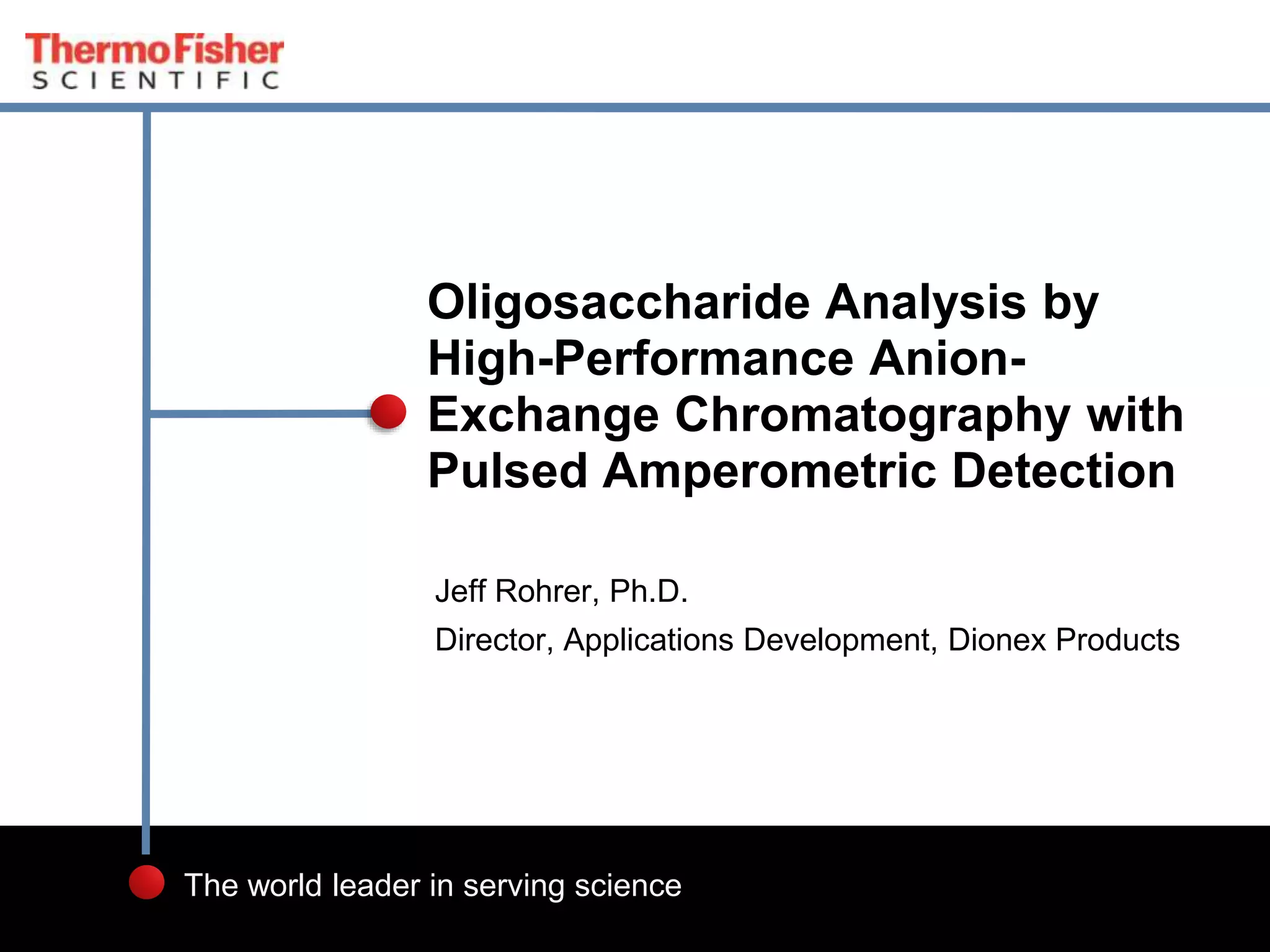 ThermoFisher
SCIENTIFIC

Oligosaccharide Analysis by High-Performance Anion-Exchange Chromatography with Pulsed Amperometric Detection

Jeff Rohrer, Ph.D.

Director, Applications Development, Dionex Products

The world leader in serving science